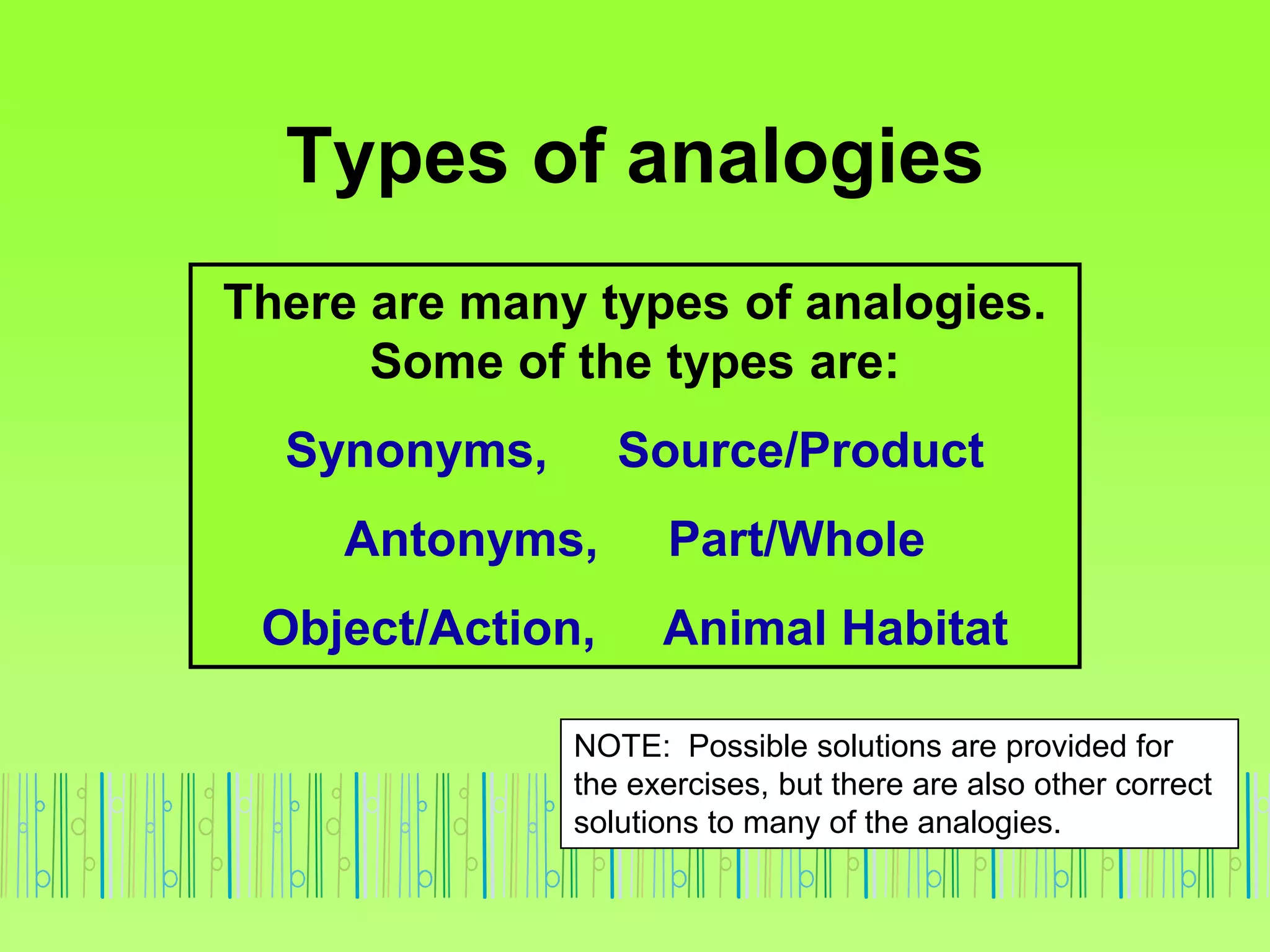 Types of analogies

There are many types of analogies. Some of the types are:

Synonyms, Source/Product

Antonyms, Part/Whole

Object/Action, Animal Habitat

NOTE: Possible solutions are provided for the exercises, but there are also other correct solutions to many of the analogies.